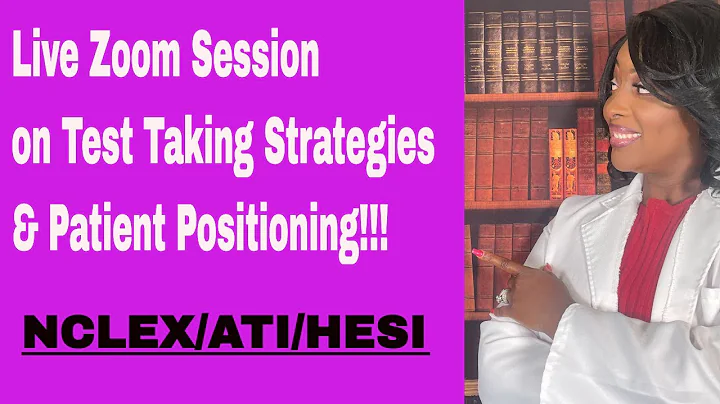 Live Zoom Session on Test Taking Strategies & Patient Positioning!!!

NCLEX/ATI/HESI